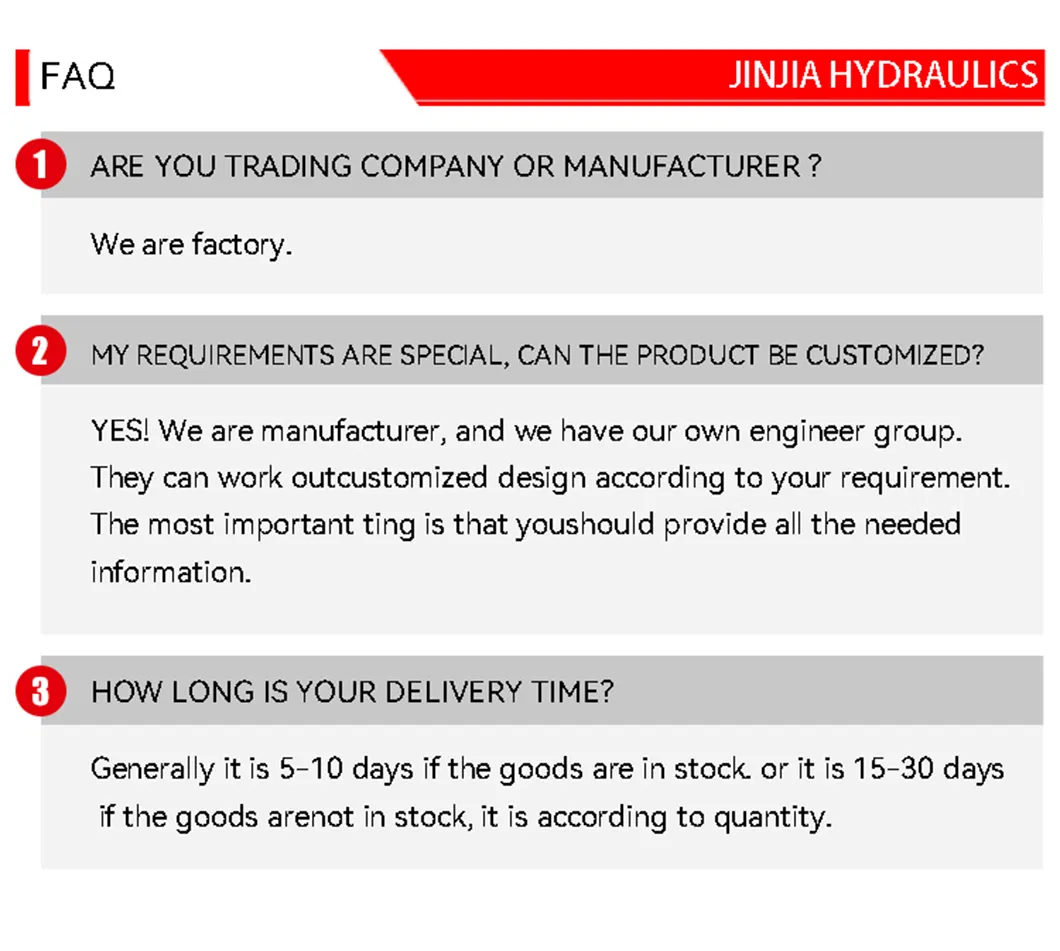 FAQ

JINJIA HYDRAULICS

1 ARE YOU TRADING COMPANY OR MANUFACTURER ?

We are factory.

2 MY REQUIREMENTS ARE SPECIAL, CAN THE PRODUCT BE CUSTOMIZED?

YES! We are manufacturer, and we have our own engineer group. They can work outcustomized design according to your requirement. The most important ting is that youshould provide all the needed information.

3 HOW LONG IS YOUR DELIVERY TIME?

Generally it is 5-10 days if the goods are in stock. or it is 15-30 days if the goods arenot in stock, it is according to quantity.